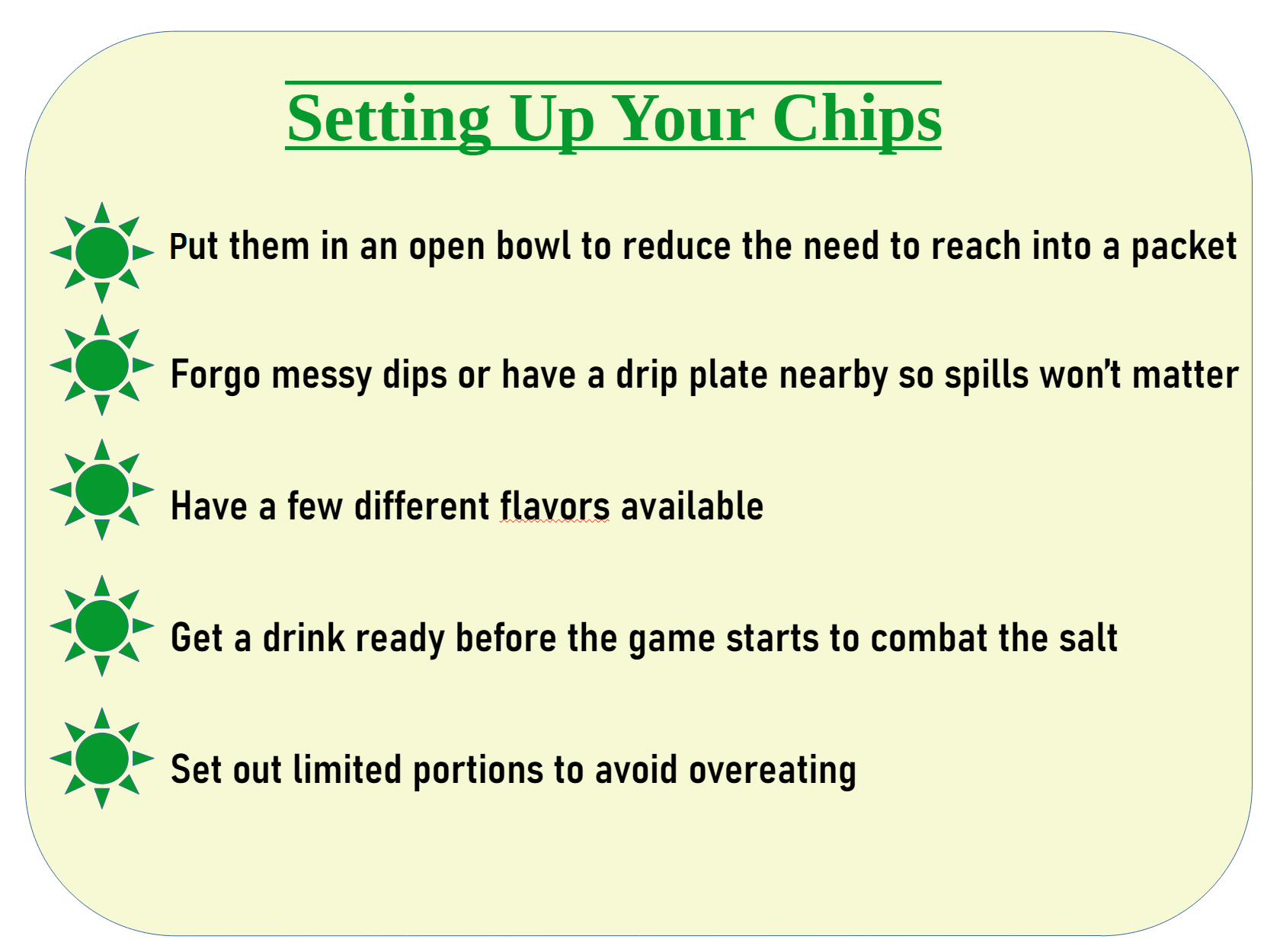 Setting Up Your Chips

Put them in an open bowl to reduce the need to reach into a packet

Forgo messy dips or have a drip plate nearby so spills won't matter

Have a few different flavors available

Get a drink ready before the game starts to combat the salt

Set out limited portions to avoid overeating